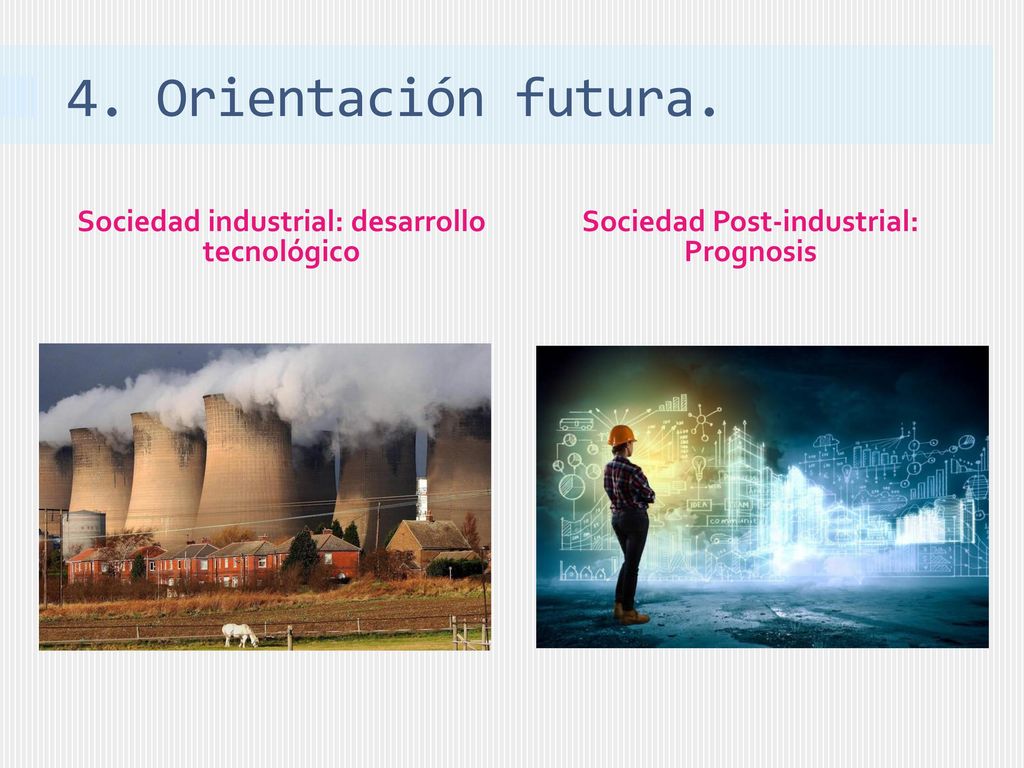 4. Orientación futura.

Sociedad industrial: desarrollo tecnológico

Sociedad Post-industrial: Prognosis